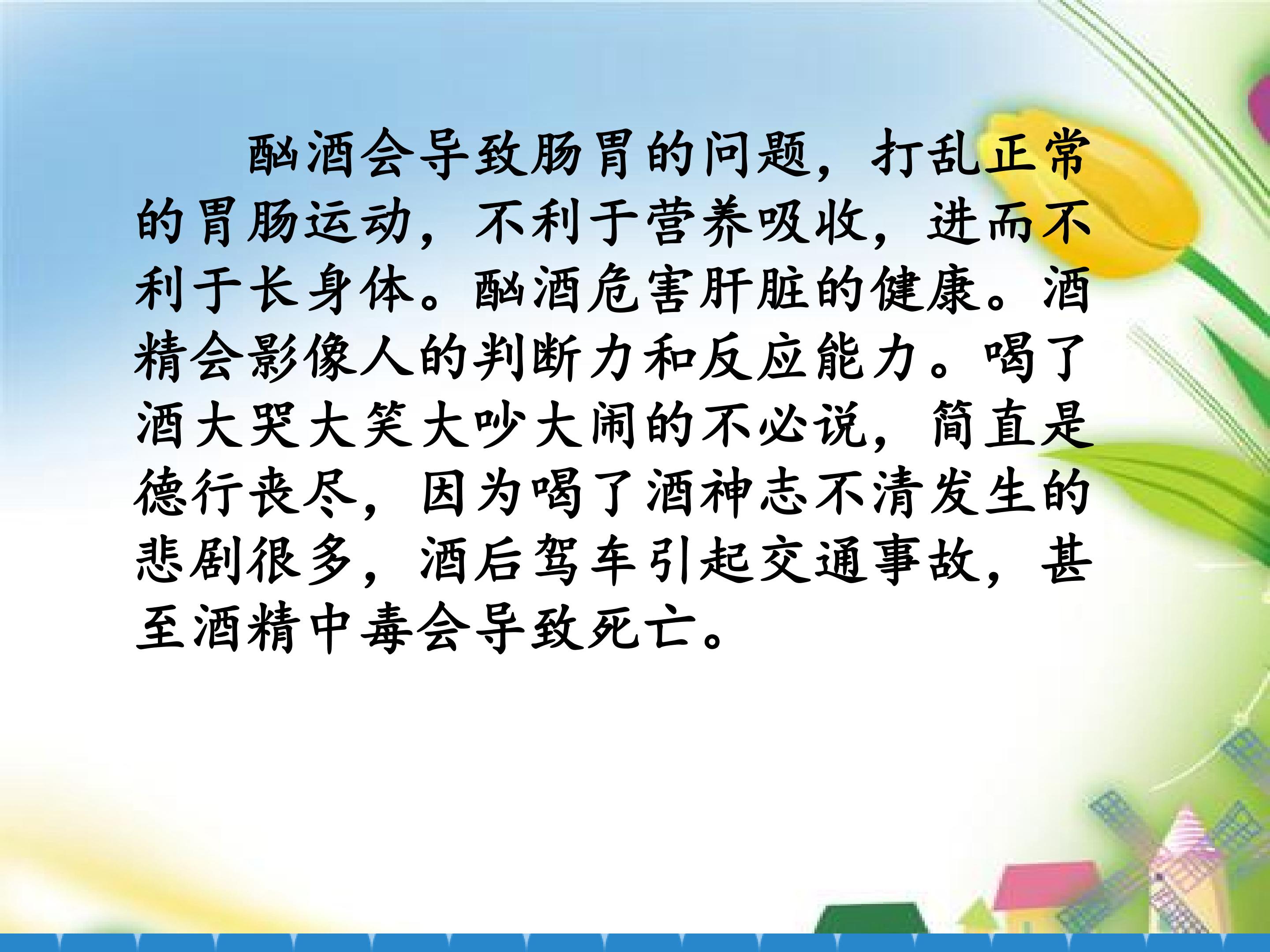 酗酒会导致肠胃的问题，打乱正常的胃肠运动，不利于营养吸收，进而不利于长身体。酗酒危害肝脏的健康。酒精会影像人的判断力和反应能力。喝了酒大哭大笑大吵大闹的不必说，简直是德行丧尽，因为喝了酒神志不清发生的悲剧很多，酒后驾车引起交通事故，甚至酒精中毒会导致死亡。